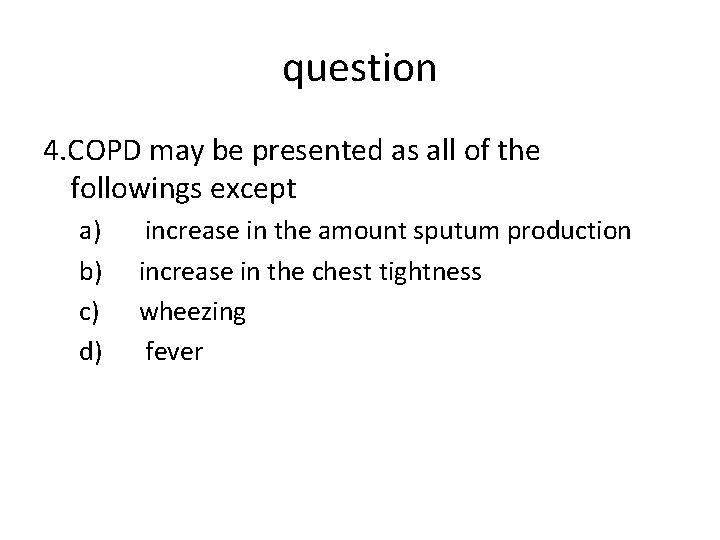 question

4.COPD may be presented as all of the followings except

a) increase in the amount sputum production
b) increase in the chest tightness
c) wheezing
d) fever